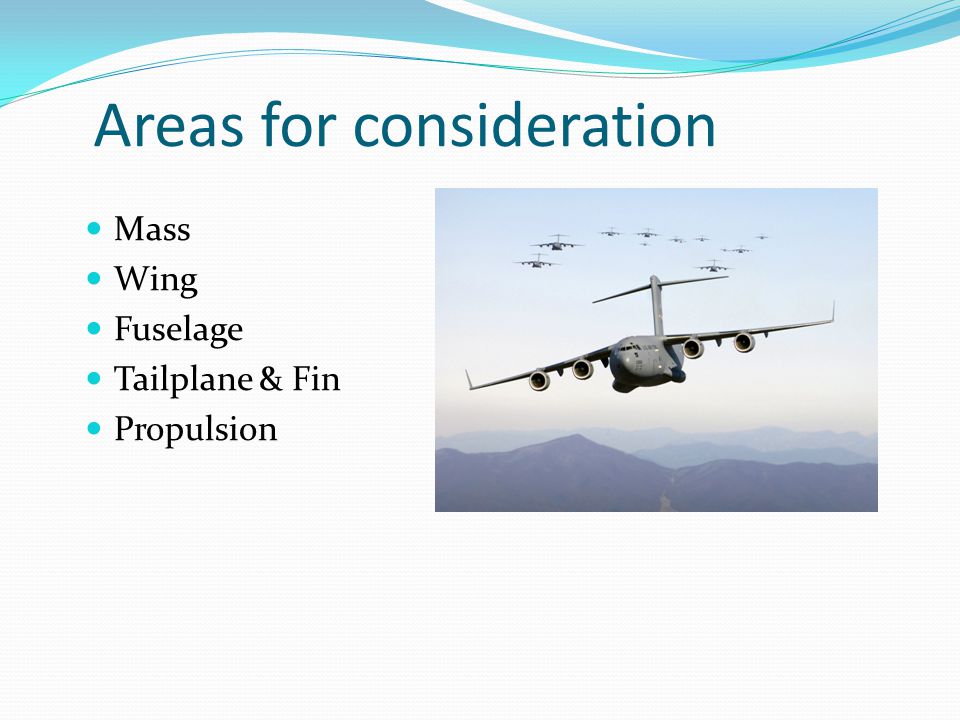 Areas for consideration

- Mass
- Wing
- Fuselage
- Tailplane & Fin
- Propulsion